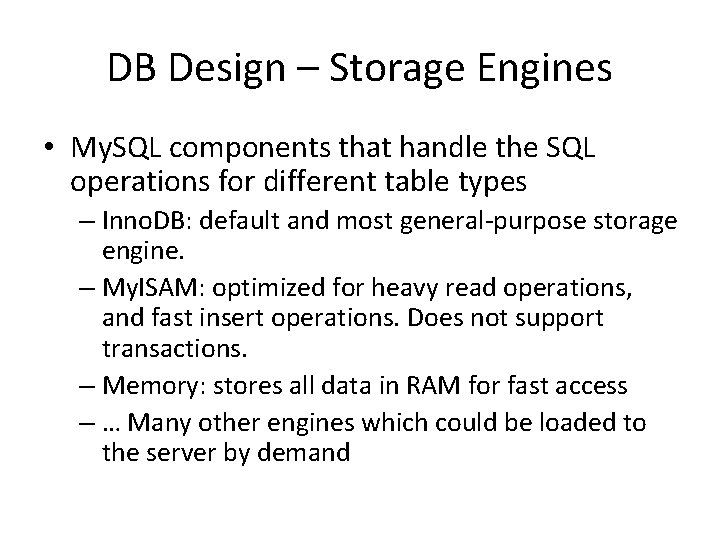 DB Design – Storage Engines

• MySQL components that handle the SQL operations for different table types
– InnoDB: default and most general-purpose storage engine.
– MyISAM: optimized for heavy read operations, and fast insert operations. Does not support transactions.
– Memory: stores all data in RAM for fast access
– … Many other engines which could be loaded to the server by demand